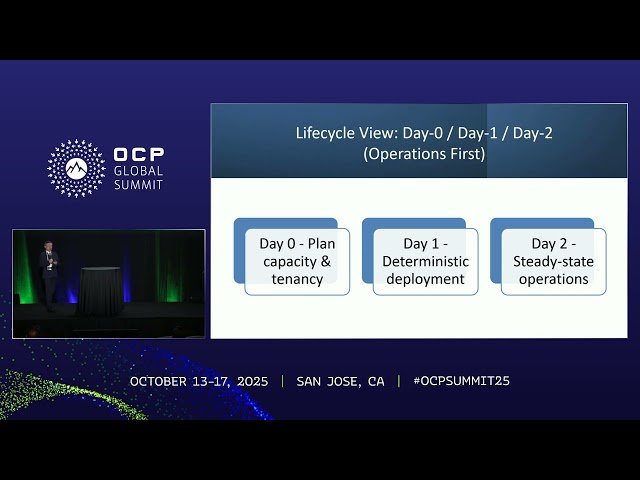 OCP
GLOBAL
SUMMIT

Lifecycle View: Day-0 / Day-1 / Day-2
(Operations First)

Day 0 - Plan capacity & tenancy

Day 1 - Deterministic deployment

Day 2 - Steady-state operations

OCTOBER 13-17, 2025 | SAN JOSE, CA | #OCPSUMMIT25